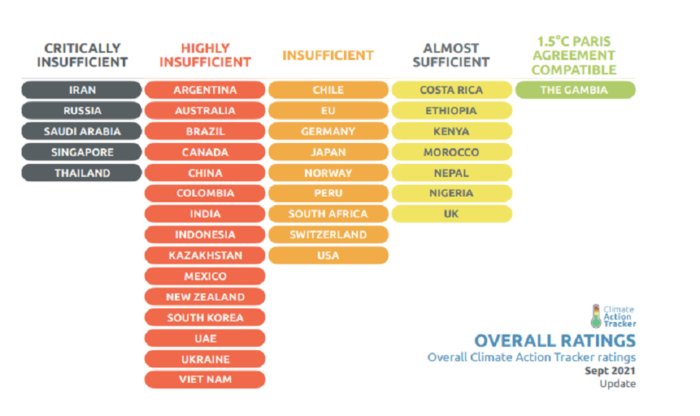 CRITICALLY INSUFFICIENT
IRAN
RUSSIA
SAUDI ARABIA
SINGAPORE
THAILAND

HIGHLY INSUFFICIENT
ARGENTINA
AUSTRALIA
BRAZIL
CANADA
CHINA
COLOMBIA
INDIA
INDONESIA
KAZAKHSTAN
MEXICO
NEW ZEALAND
SOUTH KOREA
UAE
UKRAINE
VIET NAM

INSUFFICIENT
CHILE
EU
GERMANY
JAPAN
NORWAY
PERU
SOUTH AFRICA
SWITZERLAND
USA

ALMOST SUFFICIENT
COSTA RICA
ETHIOPIA
KENYA
MOROCCO
NEPAL
NIGERIA
UK

1.5°C PARIS AGREEMENT COMPATIBLE
THE GAMBIA

Climate Action Tracker

OVERALL RATINGS
Overall Climate Action Tracker ratings
Sept 2021
Update